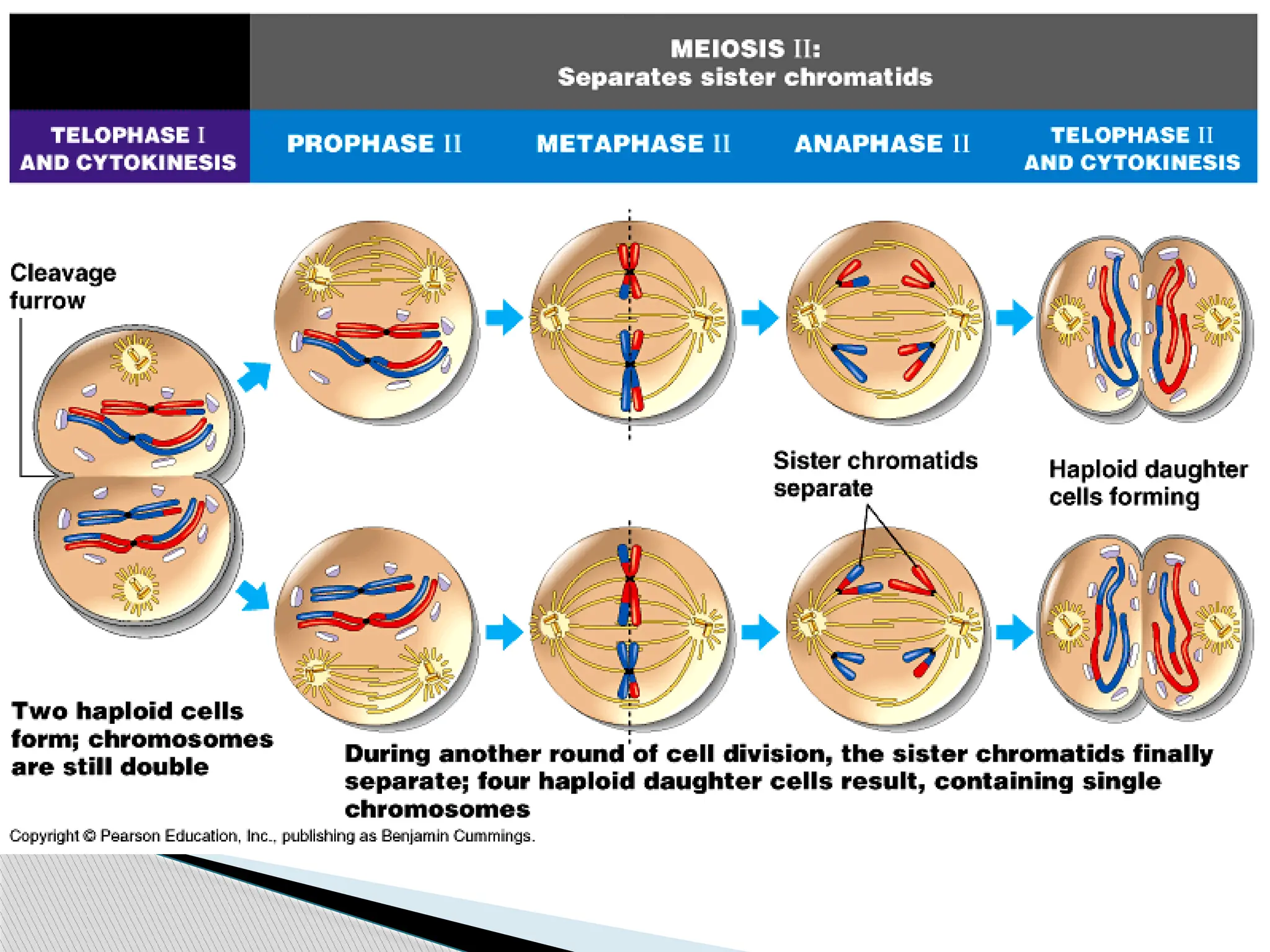 MEIOSIS II:
Separates sister chromatids

TELOPHASE I AND CYTOKINESIS

PROPHASE II

METAPHASE II

ANAPHASE II

TELOPHASE II AND CYTOKINESIS

Cleavage furrow

Sister chromatids separate

Haploid daughter cells forming

Two haploid cells form; chromosomes are still double

During another round of cell division, the sister chromatids finally separate; four haploid daughter cells result, containing single chromosomes

Copyright © Pearson Education, Inc., publishing as Benjamin Cummings.